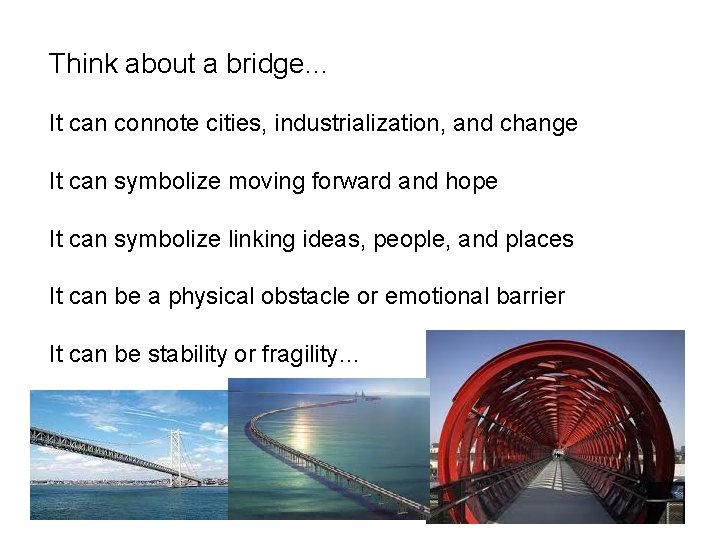 Think about a bridge…

It can connote cities, industrialization, and change

It can symbolize moving forward and hope

It can symbolize linking ideas, people, and places

It can be a physical obstacle or emotional barrier

It can be stability or fragility…